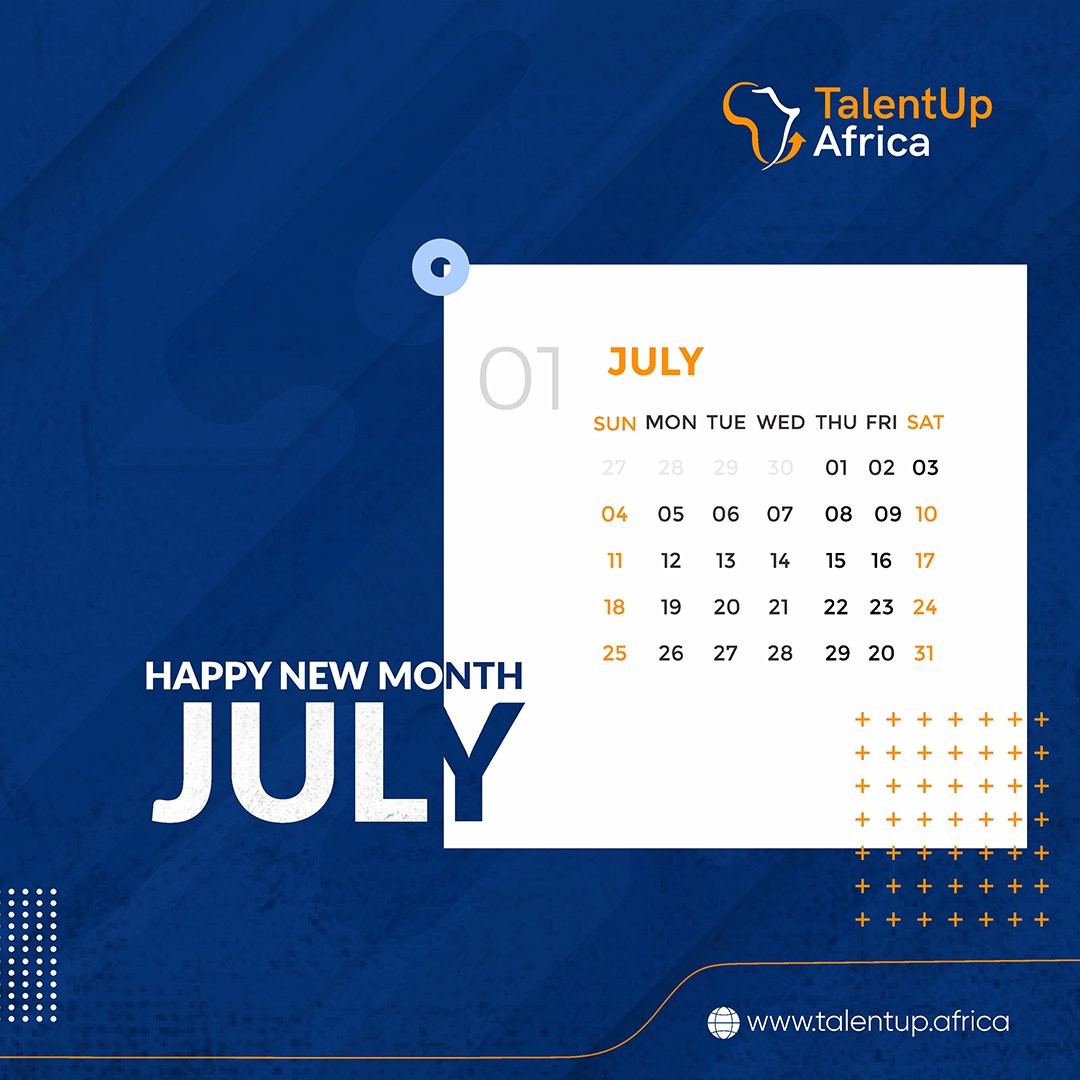 TalentUp Africa

01 JULY

| SUN | MON | TUE | WED | THU | FRI | SAT |
|---|---|---|---|---|---|---|
| 27 | 28 | 29 | 30 | 01 | 02 | 03 |
| 04 | 05 | 06 | 07 | 08 | 09 | 10 |
| 11 | 12 | 13 | 14 | 15 | 16 | 17 |
| 18 | 19 | 20 | 21 | 22 | 23 | 24 |
| 25 | 26 | 27 | 28 | 29 | 20 | 31 |

HAPPY NEW MONTH
JULY

www.talentup.africa